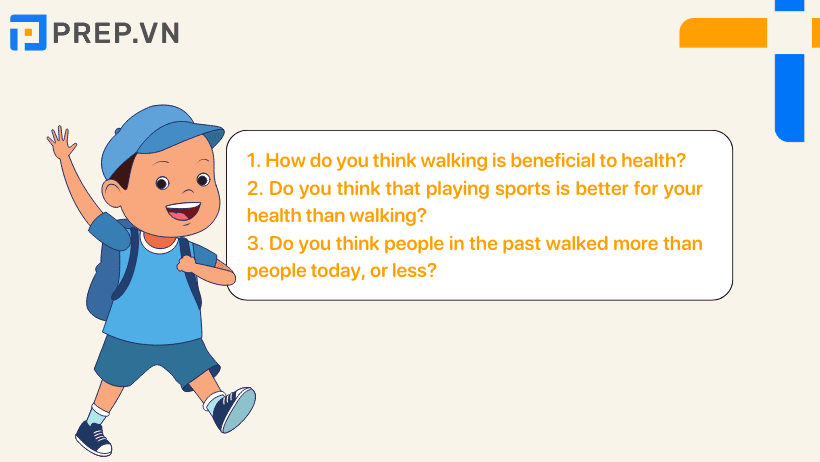 PREP.VN

1. How do you think walking is beneficial to health?
2. Do you think that playing sports is better for your health than walking?
3. Do you think people in the past walked more than people today, or less?